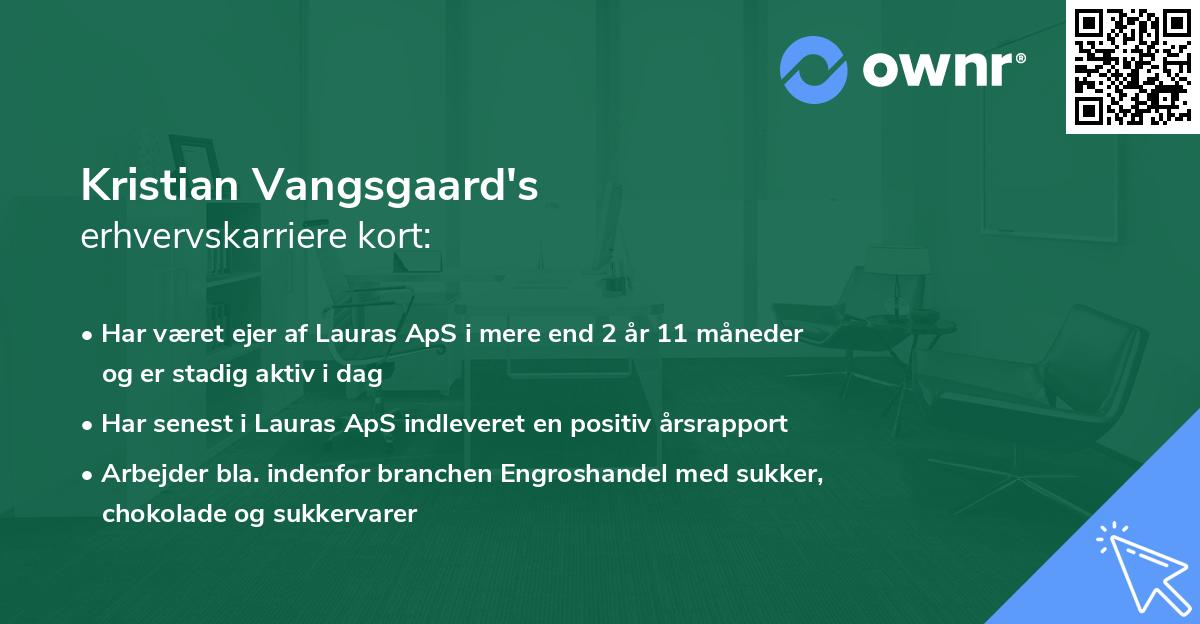 ownr®

Kristian Vangsgaard's
erhvervskarriere kort:

• Har været ejer af Lauras ApS i mere end 2 år 11 måneder og er stadig aktiv i dag

• Har senest i Lauras ApS indleveret en positiv årsrapport

• Arbejder bla. indenfor branchen Engroshandel med sukker, chokolade og sukkervarer